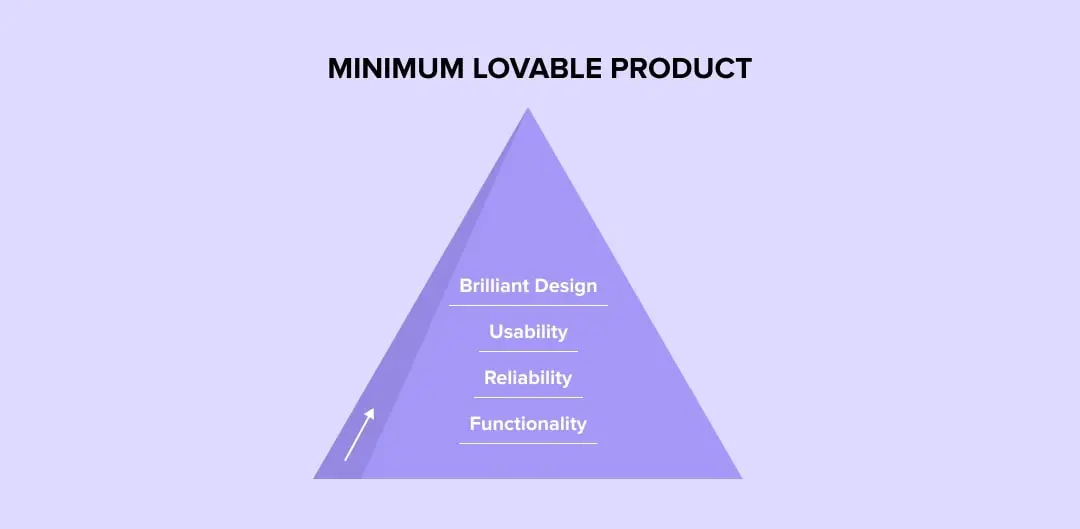 MINIMUM LOVABLE PRODUCT

Brilliant Design

Usability

Reliability

Functionality